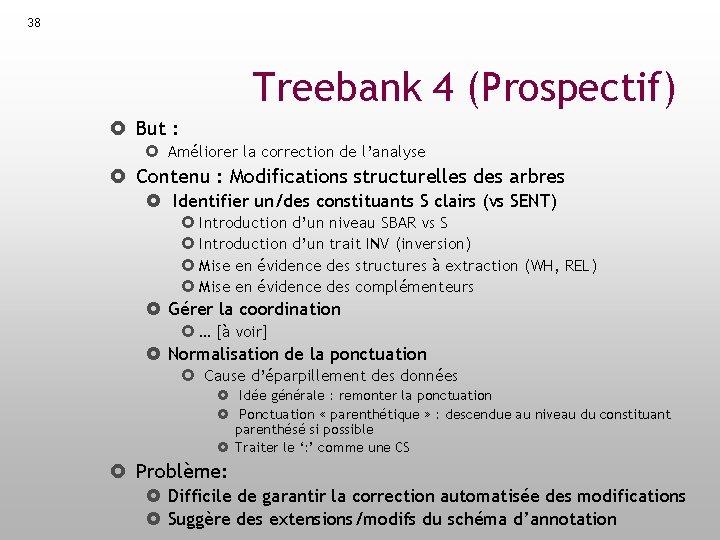 38

Treebank 4 (Prospectif)

But :

Améliorer la correction de l'analyse

Contenu : Modifications structurelles des arbres

Identifier un/des constituants S clairs (vs SENT)

Introduction d'un niveau SBAR vs S

Introduction d'un trait INV (inversion)

Mise en évidence des structures à extraction (WH, REL)

Mise en évidence des complémenteurs

Gérer la coordination

… [à voir]

Normalisation de la ponctuation

Cause d'éparpillement des données

Idée générale : remonter la ponctuation

Ponctuation « parenthétique » : descendue au niveau du constituant parenthésé si possible

Traiter le ':' comme une CS

Problème:

Difficile de garantir la correction automatisée des modifications

Suggère des extensions/modifs du schéma d'annotation